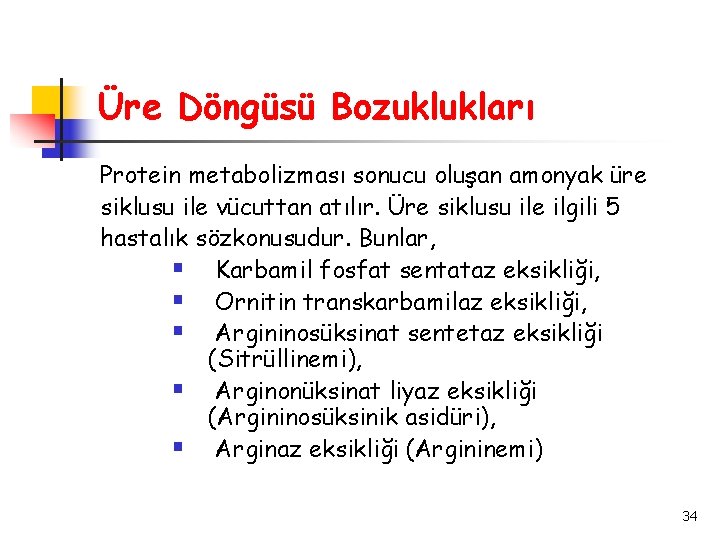 Üre Döngüsü Bozuklukları

Protein metabolizması sonucu oluşan amonyak üre siklusu ile vücuttan atılır. Üre siklusu ile ilgili 5 hastalık sözkonusudur. Bunlar,

- Karbamil fosfat sentataz eksikliği,
- Ornitin transkarbamilaz eksikliği,
- Argininosüksinat sentetaz eksikliği (Sitrüllinemi),
- Arginonüksinat liyaz eksikliği (Argininosüksinik asidüri),
- Arginaz eksikliği (Argininemi)

34